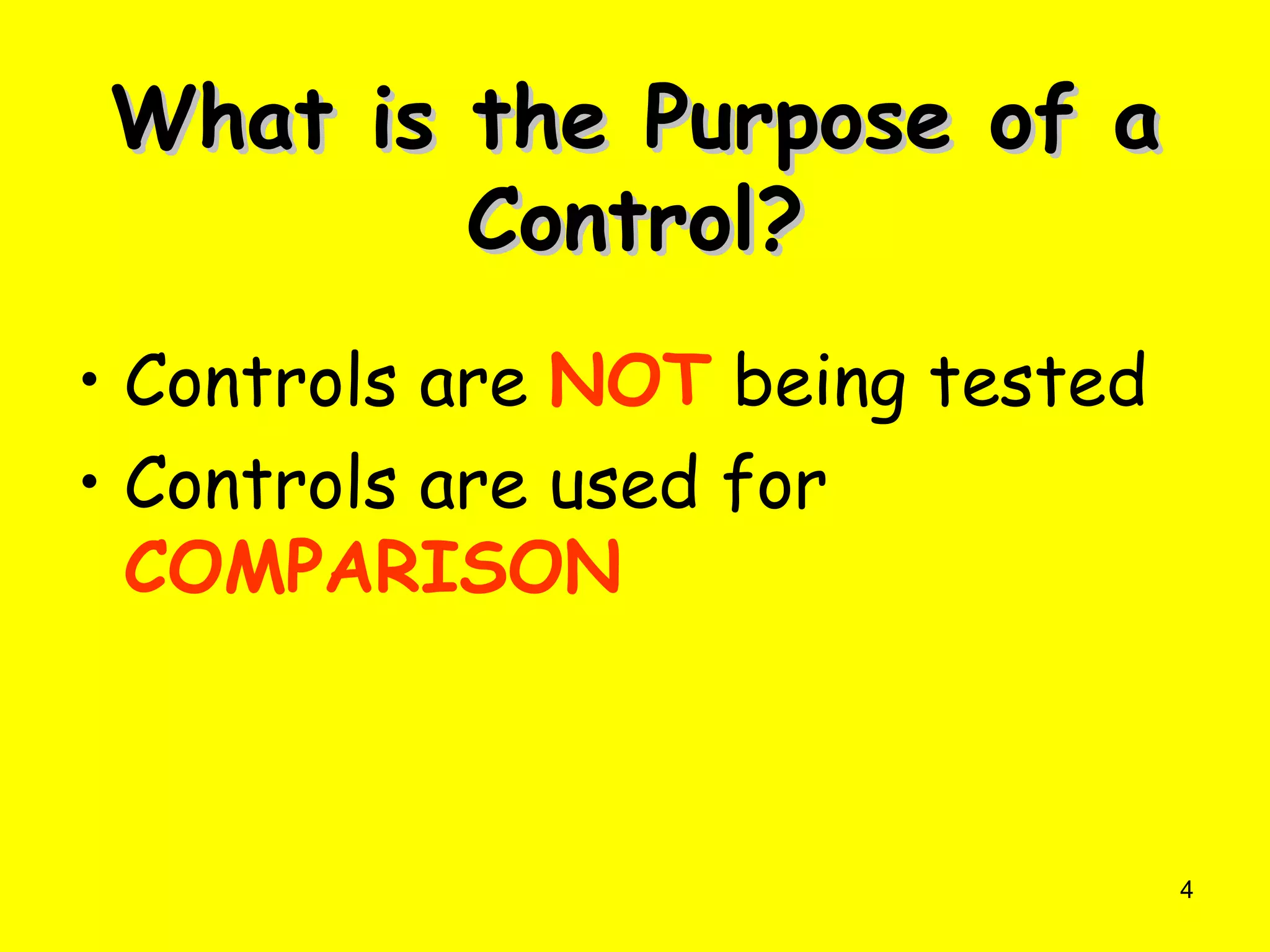 What is the Purpose of a Control?

• Controls are NOT being tested
• Controls are used for COMPARISON

4